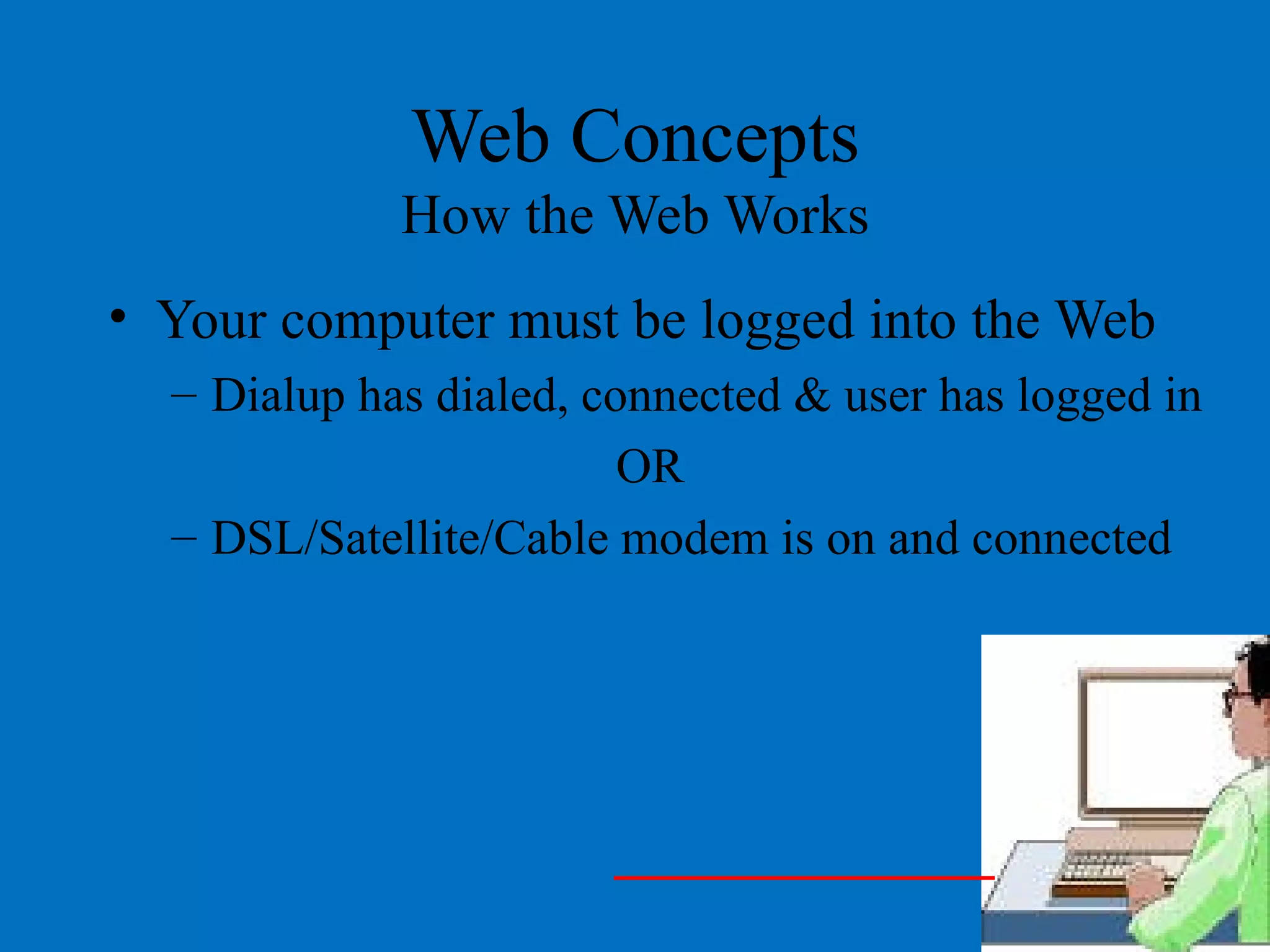 Web Concepts
How the Web Works

• Your computer must be logged into the Web
– Dialup has dialed, connected & user has logged in
OR
– DSL/Satellite/Cable modem is on and connected